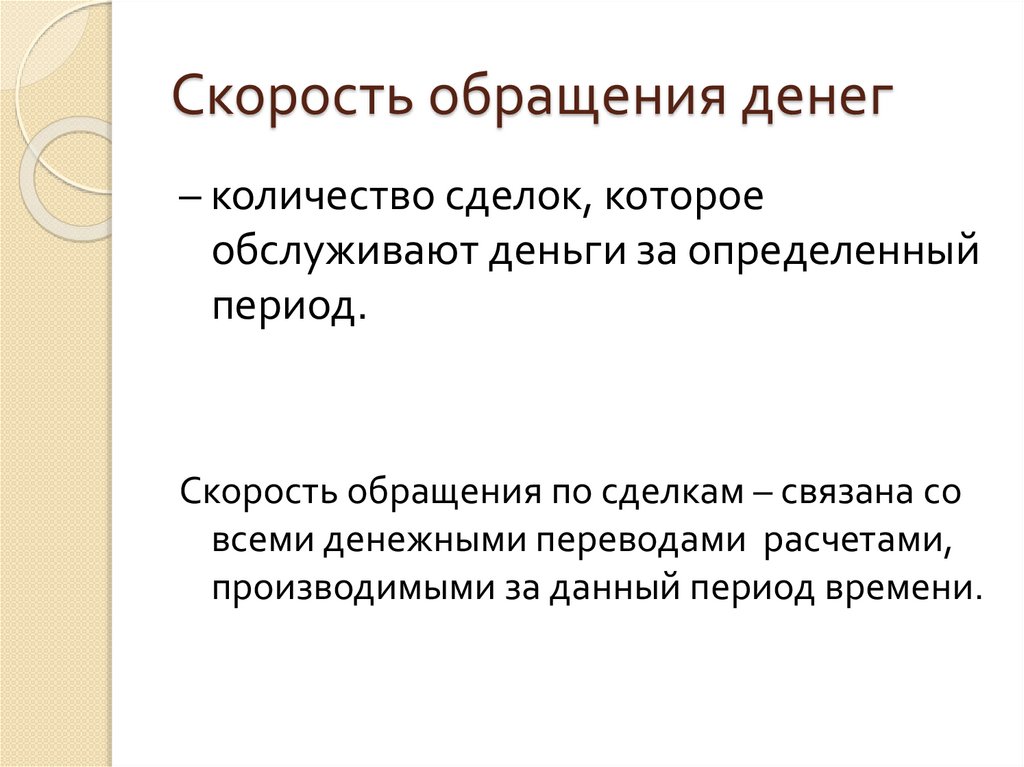 Скорость обращения денег

– количество сделок, которое обслуживают деньги за определенный период.

Скорость обращения по сделкам – связана со всеми денежными переводами расчетами, производимыми за данный период времени.